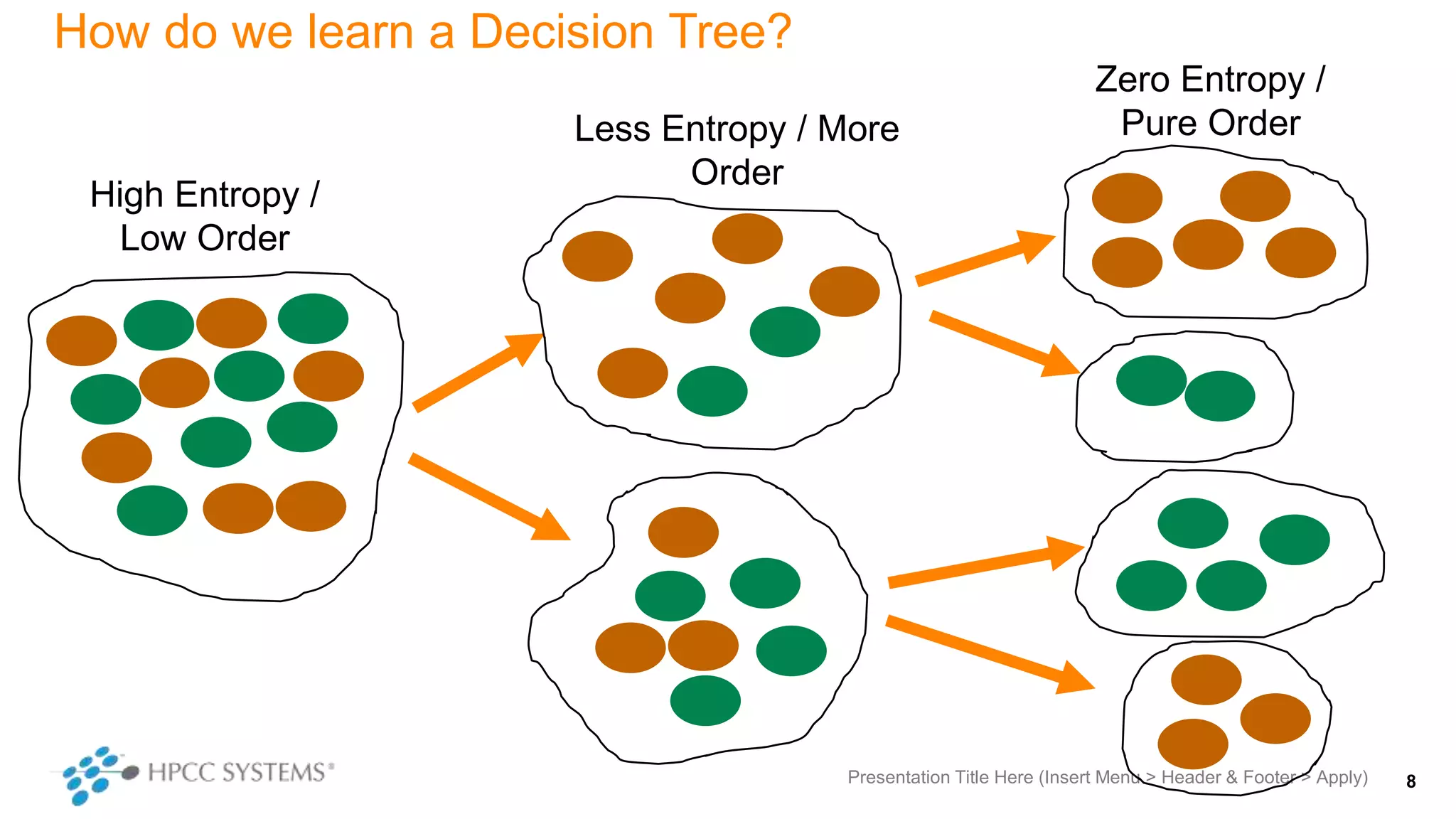 How do we learn a Decision Tree?

High Entropy / Low Order

Less Entropy / More Order

Zero Entropy / Pure Order

HPCC SYSTEMS®

Presentation Title Here (Insert Menu > Header & Footer > Apply)

8